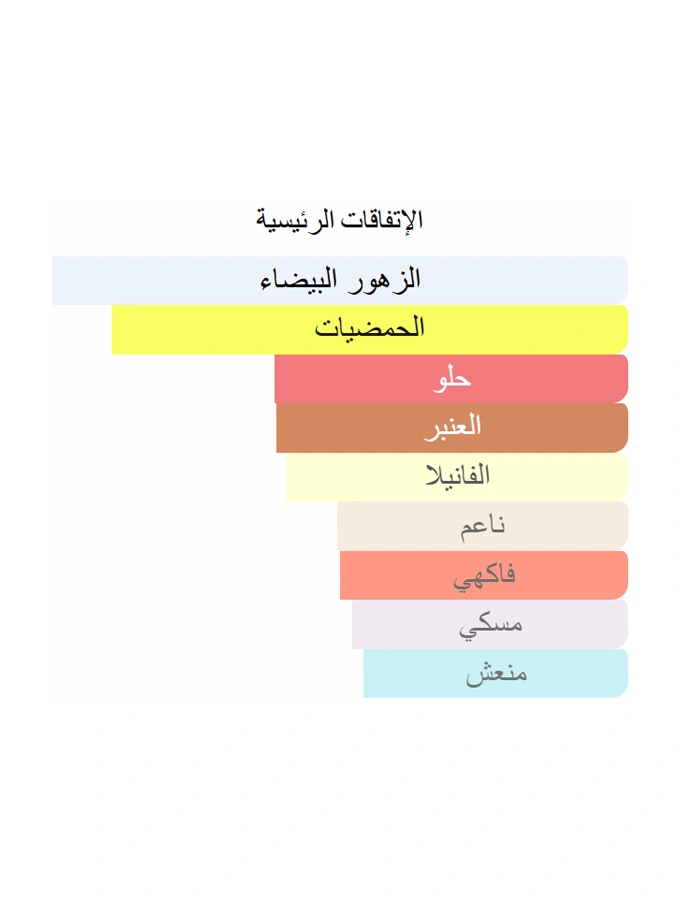 الإتفاقات الرئيسية

الزهور البيضاء

الحمضيات

حلو

العنبر

الفانيلا

ناعم

فاكهي

مسكي

منعش